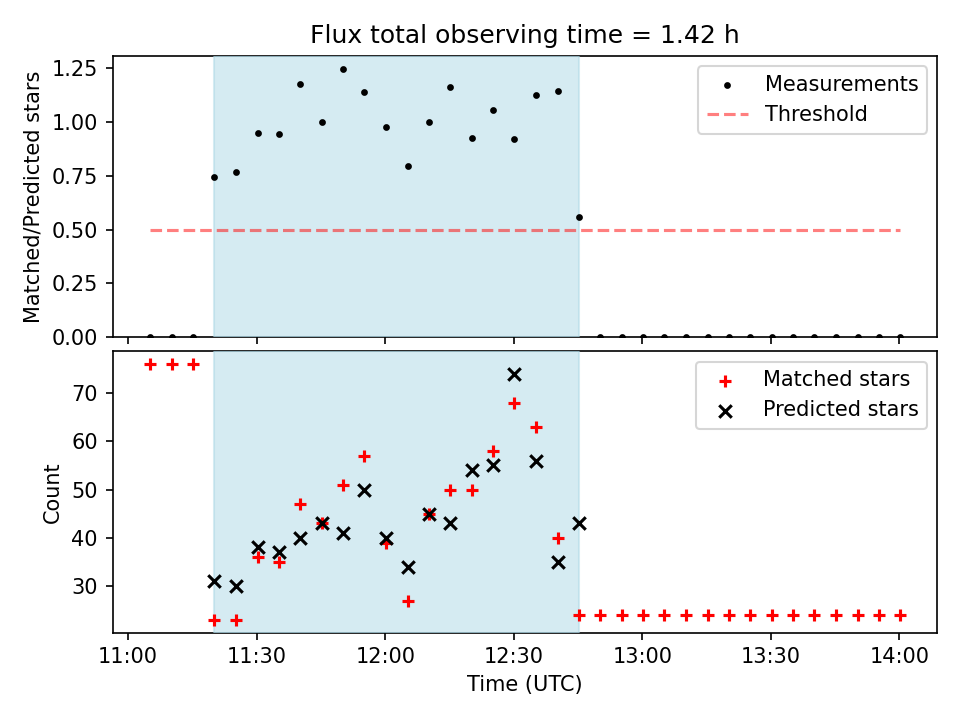 Flux total observing time = 1.42 h

Matched/Predicted stars

1.25
1.00
0.75
0.50
0.25
0.00

Measurements
Threshold

Count

70
60
50
40
30

Matched stars
Predicted stars

11:00
11:30
12:00
12:30
13:00
13:30
14:00

Time (UTC)